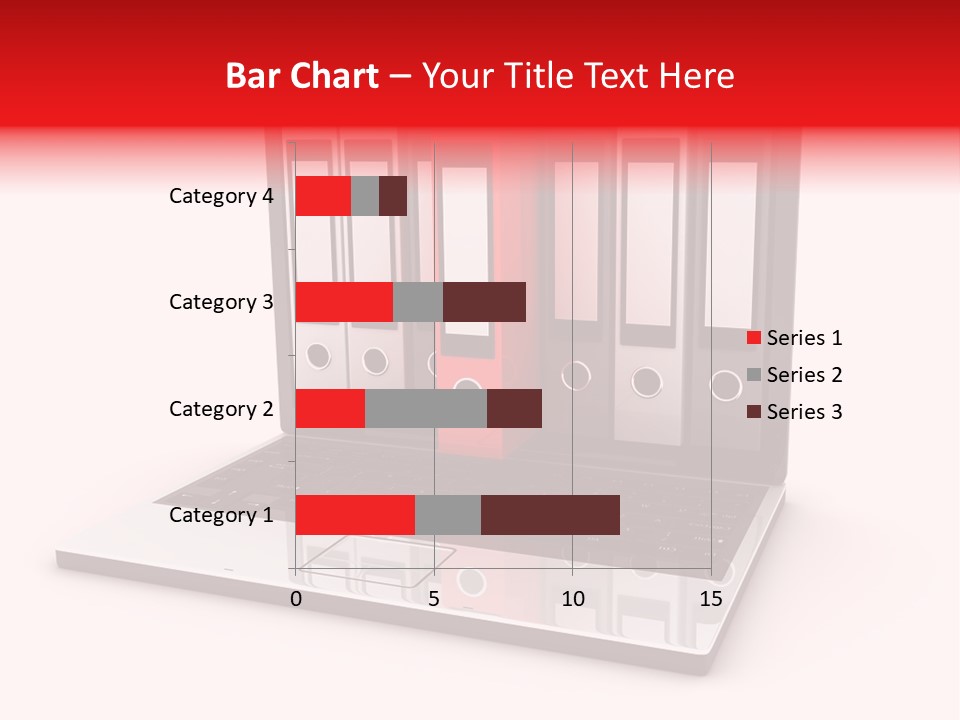 Bar Chart – Your Title Text Here

Category 4
Category 3
Category 2
Category 1

0
5
10
15

Series 1
Series 2
Series 3